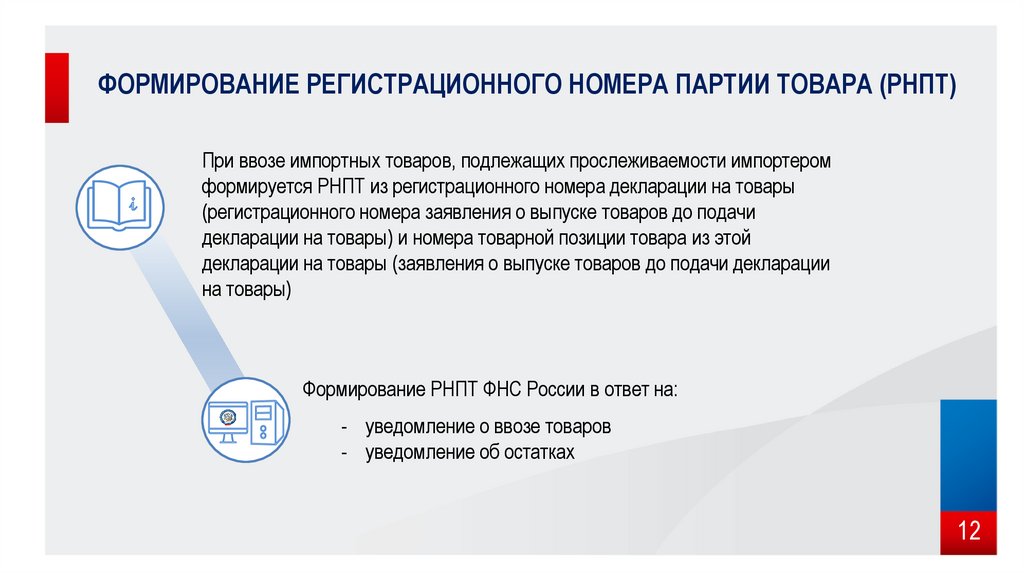 ФОРМИРОВАНИЕ РЕГИСТРАЦИОННОГО НОМЕРА ПАРТИИ ТОВАРА (РНПТ)

При ввозе импортных товаров, подлежащих прослеживаемости импортером формируется РНПТ из регистрационного номера декларации на товары (регистрационного номера заявления о выпуске товаров до подачи декларации на товары) и номера товарной позиции товара из этой декларации на товары (заявления о выпуске товаров до подачи декларации на товары)

Формирование РНПТ ФНС России в ответ на:

- уведомление о ввозе товаров
- уведомление об остатках

12